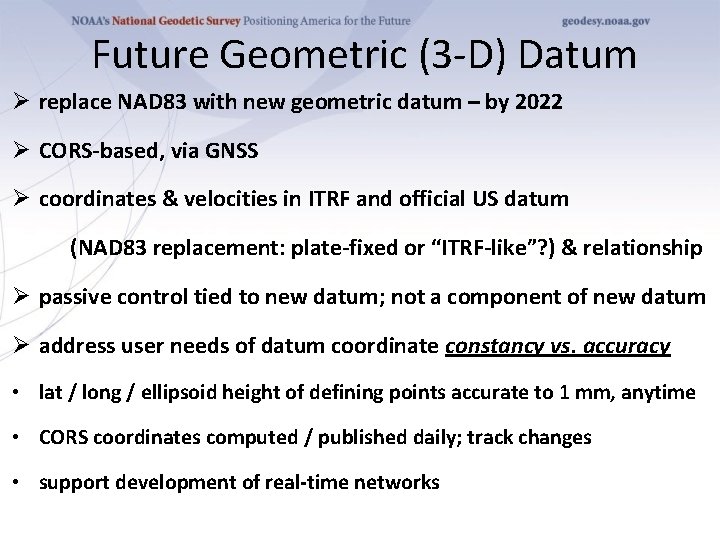 NOAA's National Geodetic Survey Positioning America for the Future geodesy.noaa.gov

Future Geometric (3-D) Datum

➢ replace NAD83 with new geometric datum – by 2022

➢ CORS-based, via GNSS

➢ coordinates & velocities in ITRF and official US datum

(NAD83 replacement: plate-fixed or "ITRF-like"?) & relationship

➢ passive control tied to new datum; not a component of new datum

➢ address user needs of datum coordinate constancy vs. accuracy

• lat / long / ellipsoid height of defining points accurate to 1 mm, anytime

• CORS coordinates computed / published daily; track changes

• support development of real-time networks